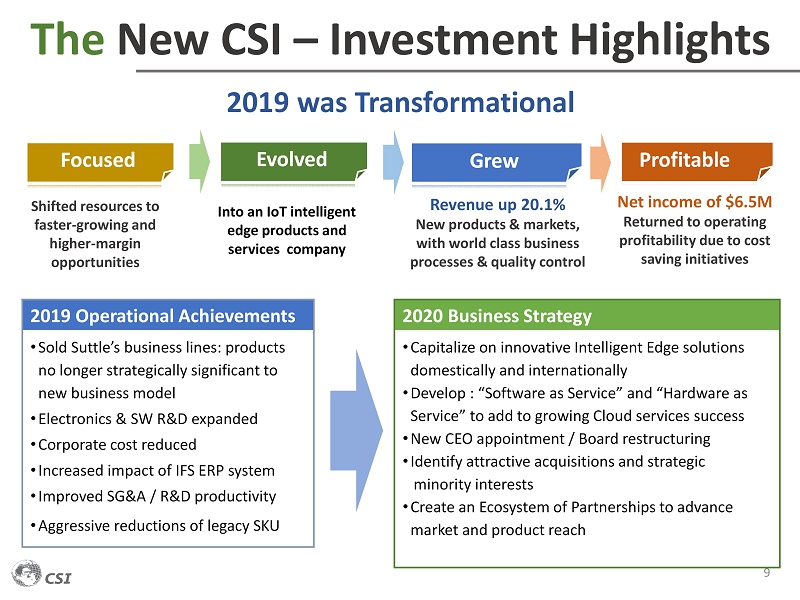 The New CSI – Investment Highlights

2019 was Transformational

Focused

Shifted resources to faster-growing and higher-margin opportunities

Evolved

Into an IoT intelligent edge products and services company

Grew

Revenue up 20.1%
New products & markets, with world class business processes & quality control

Profitable

Net income of $6.5M
Returned to operating profitability due to cost saving initiatives

2019 Operational Achievements

• Sold Suttle's business lines: products no longer strategically significant to new business model
• Electronics & SW R&D expanded
• Corporate cost reduced
• Increased impact of IFS ERP system
• Improved SG&A / R&D productivity
• Aggressive reductions of legacy SKU

2020 Business Strategy

• Capitalize on innovative Intelligent Edge solutions domestically and internationally
• Develop : "Software as Service" and "Hardware as Service" to add to growing Cloud services success
• New CEO appointment / Board restructuring
• Identify attractive acquisitions and strategic minority interests
• Create an Ecosystem of Partnerships to advance market and product reach

CSI

9